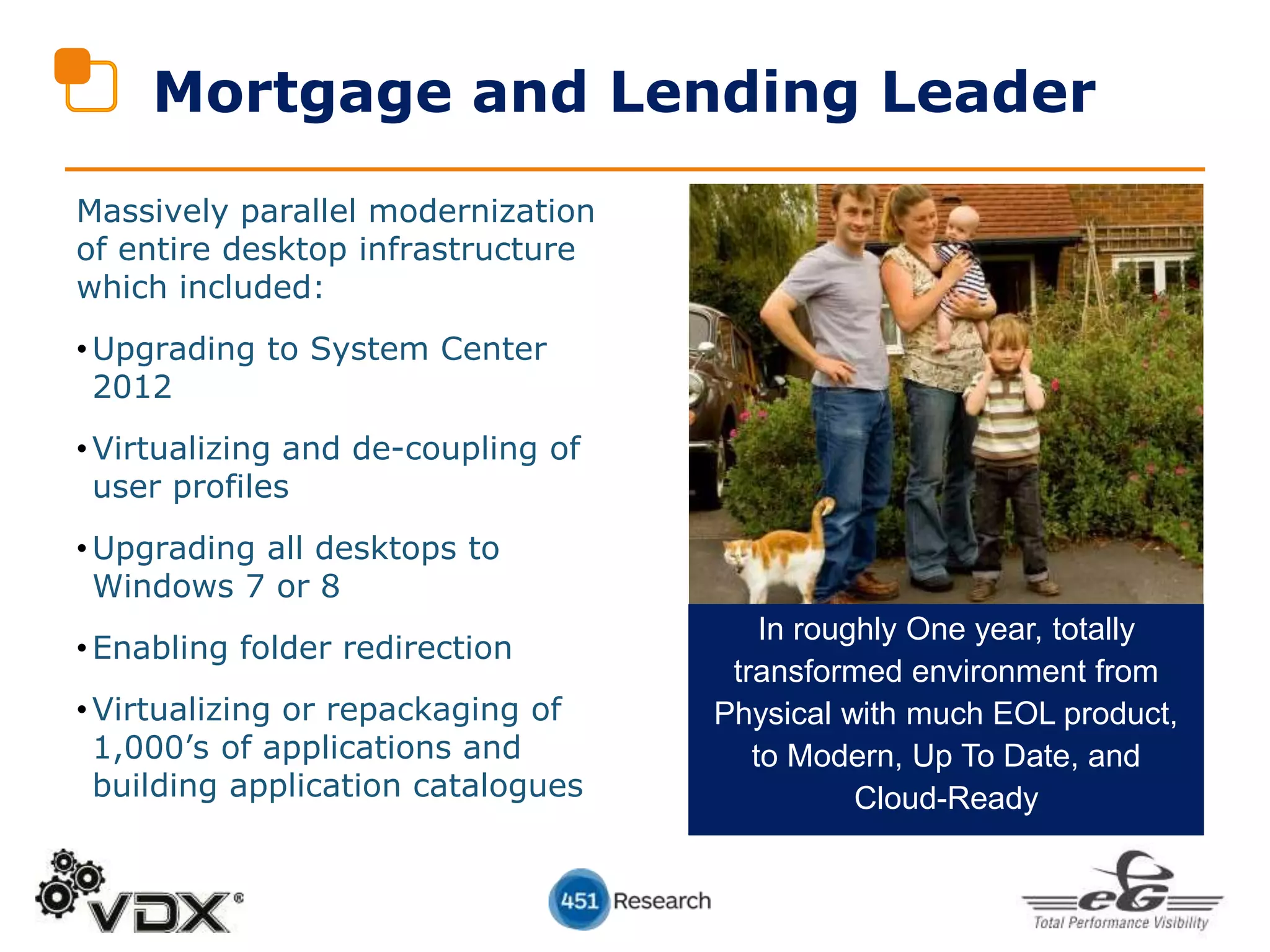 Mortgage and Lending Leader

Massively parallel modernization of entire desktop infrastructure which included:

• Upgrading to System Center 2012

• Virtualizing and de-coupling of user profiles

• Upgrading all desktops to Windows 7 or 8

• Enabling folder redirection

• Virtualizing or repackaging of 1,000's of applications and building application catalogues

In roughly One year, totally transformed environment from Physical with much EOL product, to Modern, Up To Date, and Cloud-Ready

VDX®

451 Research

eG
Total Performance Visibility